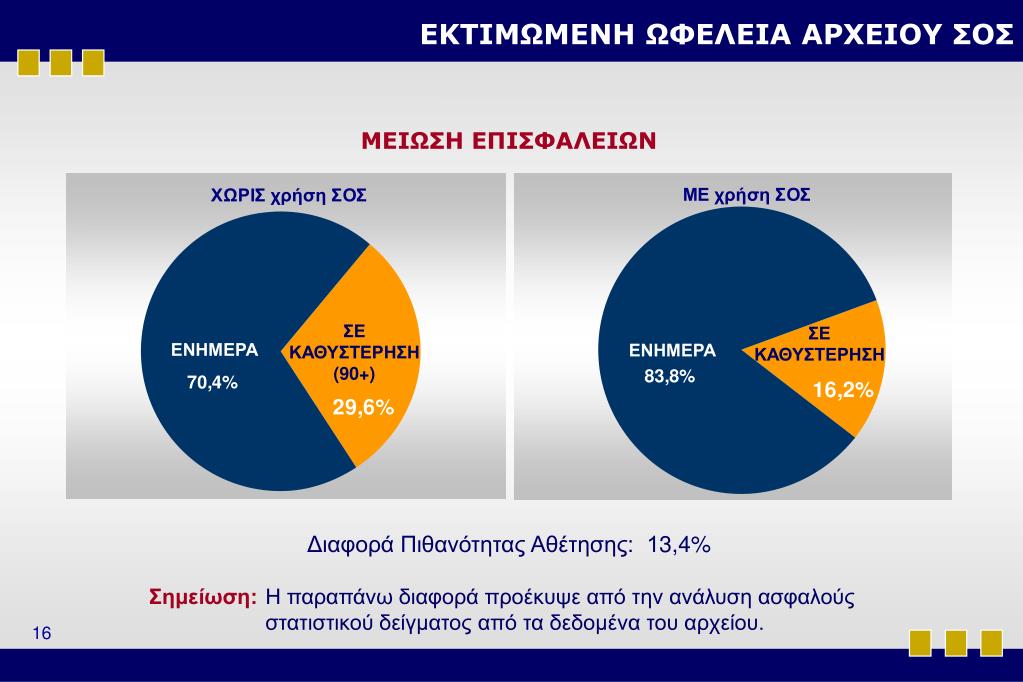 ΕΚΤΙΜΩΜΕΝΗ ΩΦΕΛΕΙΑ ΑΡΧΕΙΟΥ ΣΟΣ

ΜΕΙΩΣΗ ΕΠΙΣΦΑΛΕΙΩΝ

ΧΩΡΙΣ χρήση ΣΟΣ

ΕΝΗΜΕΡΑ
70,4%

ΣΕ ΚΑΘΥΣΤΕΡΗΣΗ (90+)
29,6%

ΜΕ χρήση ΣΟΣ

ΕΝΗΜΕΡΑ
83,8%

ΣΕ ΚΑΘΥΣΤΕΡΗΣΗ
16,2%

Διαφορά Πιθανότητας Αθέτησης: 13,4%

Σημείωση: Η παραπάνω διαφορά προέκυψε από την ανάλυση ασφαλούς στατιστικού δείγματος από τα δεδομένα του αρχείου.

16